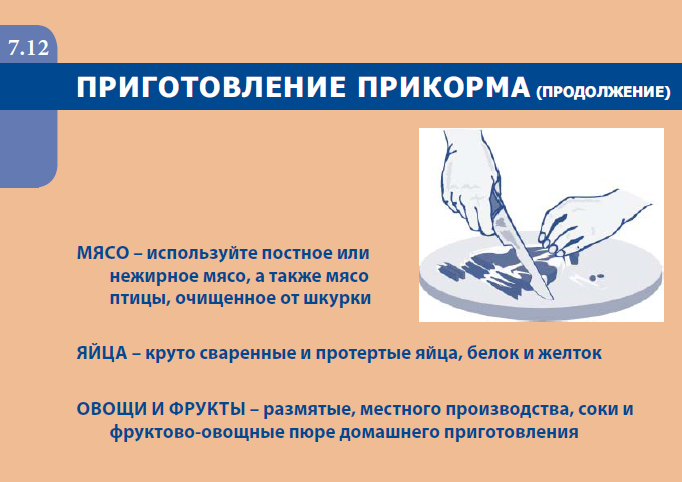 7.12

ПРИГОТОВЛЕНИЕ ПРИКОРМА (ПРОДОЛЖЕНИЕ)

МЯСО – используйте постное или нежирное мясо, а также мясо птицы, очищенное от шкурки

ЯЙЦА – круто сваренные и протертые яйца, белок и желток

ОВОЩИ И ФРУКТЫ – размятые, местного производства, соки и фруктово-овощные пюре домашнего приготовления